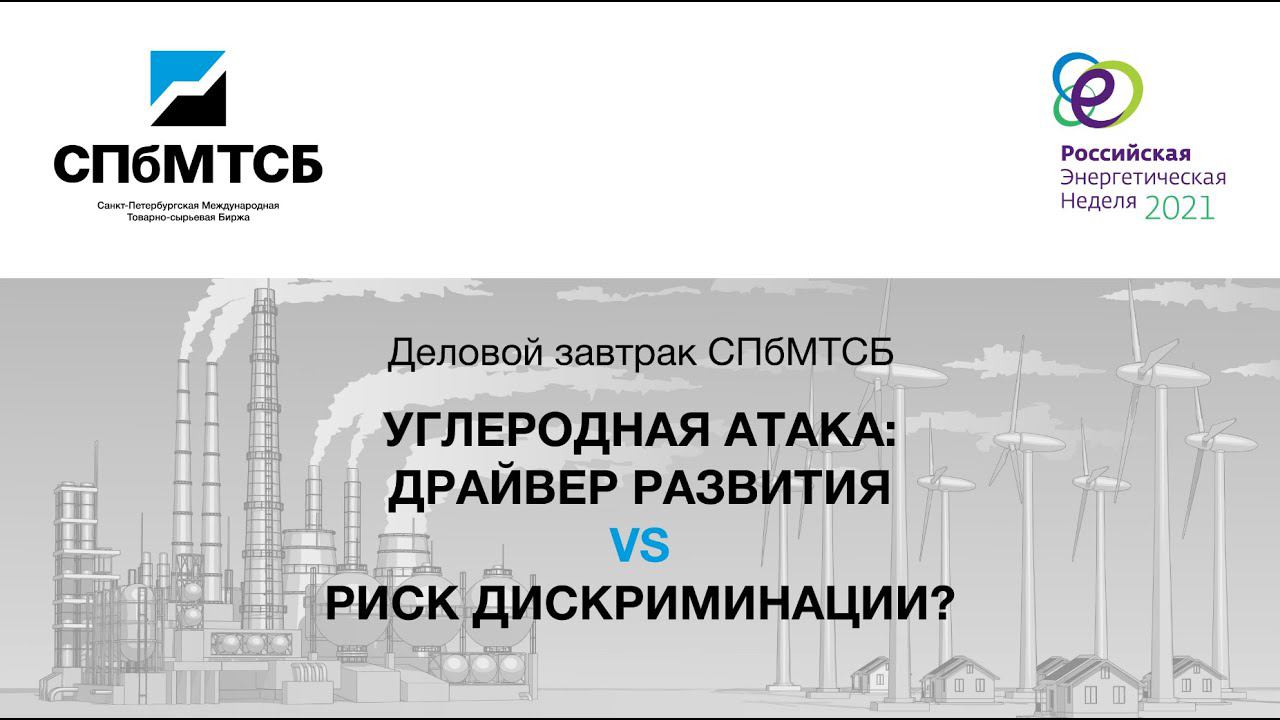 СПбМТСБ

Санкт-Петербургская Международная Товарно-сырьевая Биржа

Российская Энергетическая Неделя 2021

Деловой завтрак СПбМТСБ

УГЛЕРОДНАЯ АТАКА: ДРАЙВЕР РАЗВИТИЯ VS РИСК ДИСКРИМИНАЦИИ?